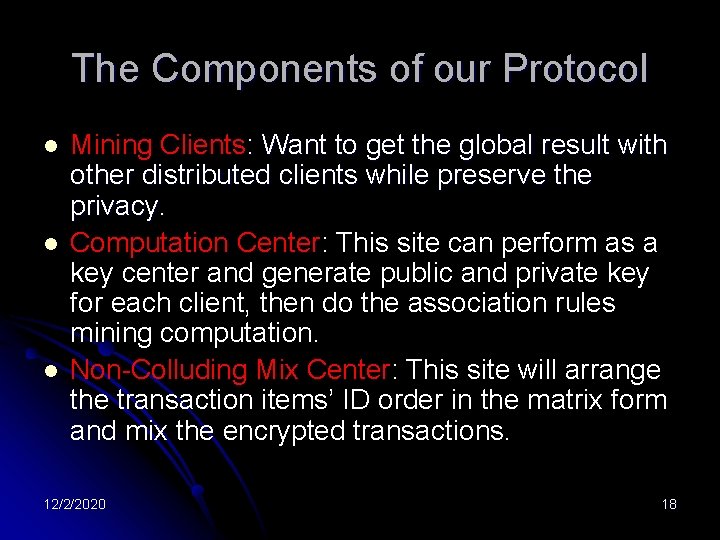 The Components of our Protocol

- Mining Clients: Want to get the global result with other distributed clients while preserve the privacy.
- Computation Center: This site can perform as a key center and generate public and private key for each client, then do the association rules mining computation.
- Non-Colluding Mix Center: This site will arrange the transaction items' ID order in the matrix form and mix the encrypted transactions.

12/2/2020

18